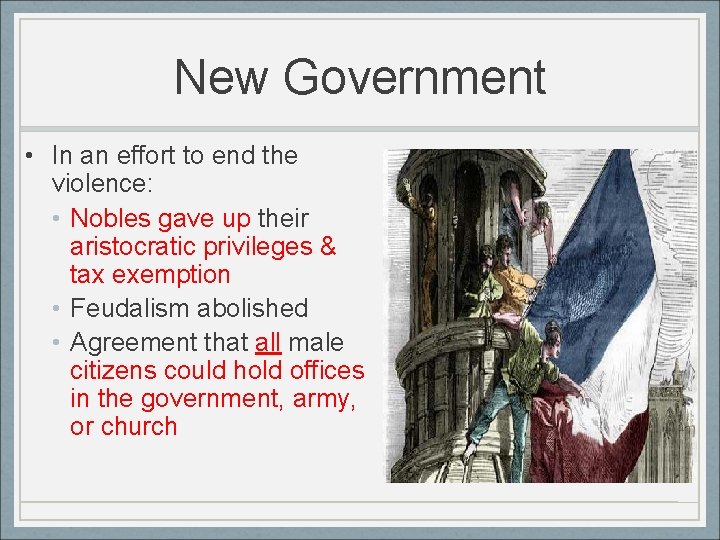 New Government

• In an effort to end the violence:
  • Nobles gave up their aristocratic privileges & tax exemption
  • Feudalism abolished
  • Agreement that all male citizens could hold offices in the government, army, or church